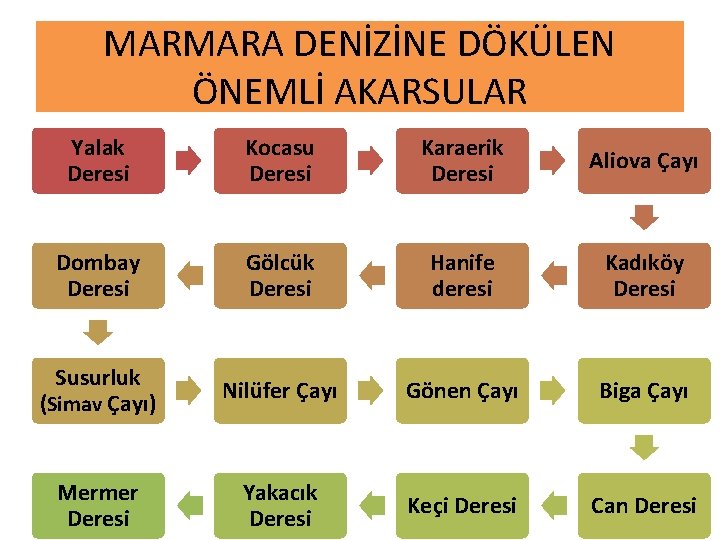 MARMARA DENİZİNE DÖKÜLEN ÖNEMLİ AKARSULAR

Yalak Deresi

Kocasu Deresi

Karaerik Deresi

Aliova Çayı

Kadıköy Deresi

Hanife deresi

Gölcük Deresi

Dombay Deresi

Susurluk (Simav Çayı)

Nilüfer Çayı

Gönen Çayı

Biga Çayı

Can Deresi

Keçi Deresi

Yakacık Deresi

Mermer Deresi